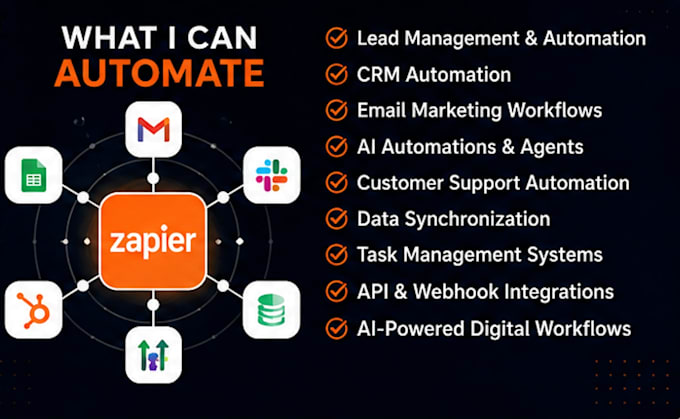 WHAT I CAN
AUTOMATE

zapier

Lead Management & Automation
CRM Automation
Email Marketing Workflows
AI Automations & Agents
Customer Support Automation
Data Synchronization
Task Management Systems
API & Webhook Integrations
AI-Powered Digital Workflows